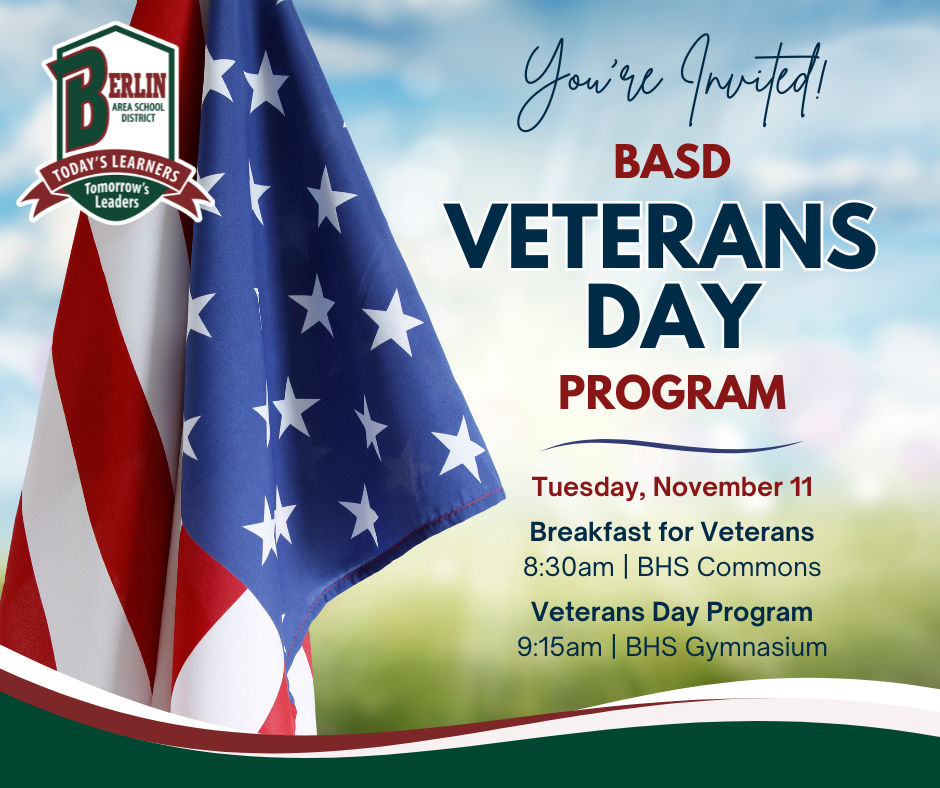 BERLIN
AREA SCHOOL DISTRICT
TODAY'S LEARNERS
Tomorrow's Leaders

You're Invited!
BASD
VETERANS DAY
PROGRAM

Tuesday, November 11
Breakfast for Veterans
8:30am | BHS Commons
Veterans Day Program
9:15am | BHS Gymnasium